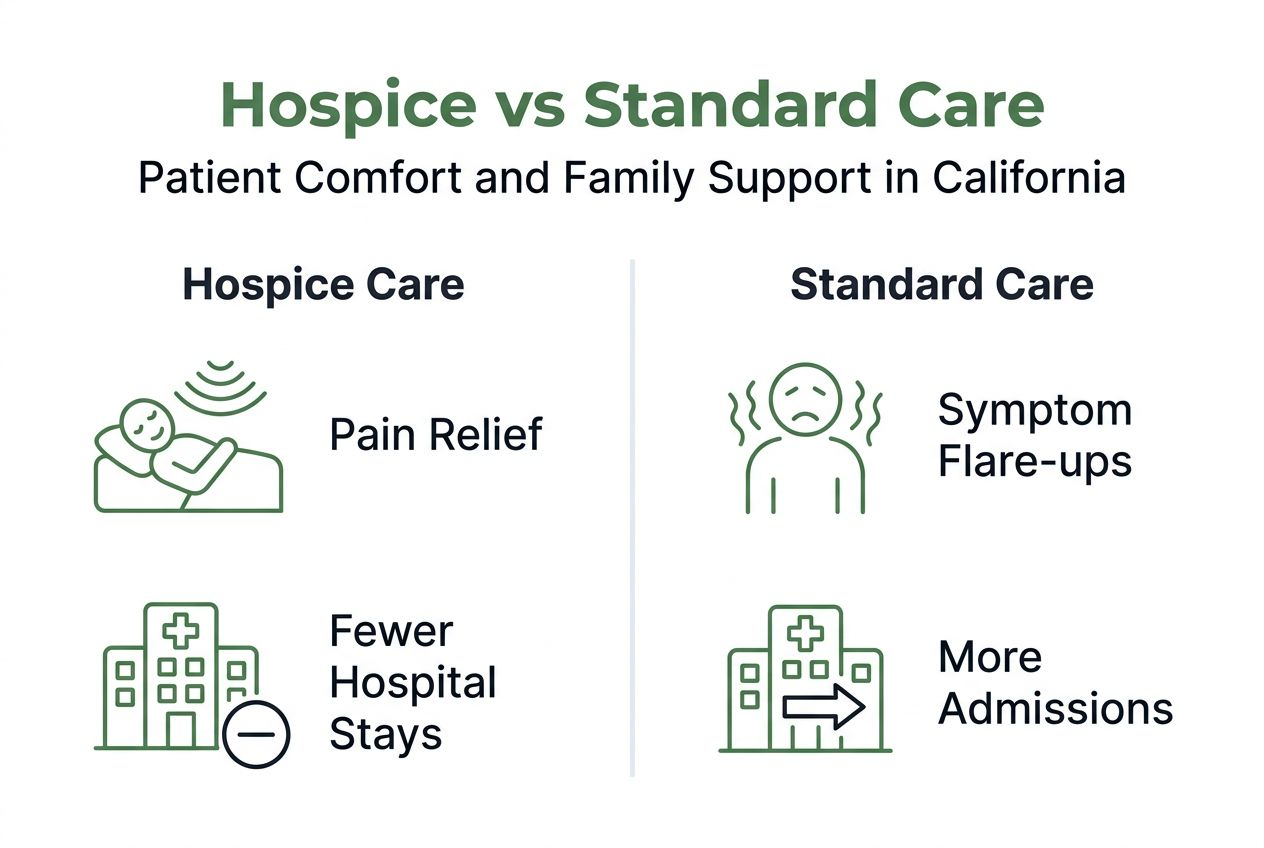 Hospice vs Standard Care
Patient Comfort and Family Support in California

Hospice Care

Pain Relief

Fewer Hospital Stays

Standard Care

Symptom Flare-ups

More Admissions